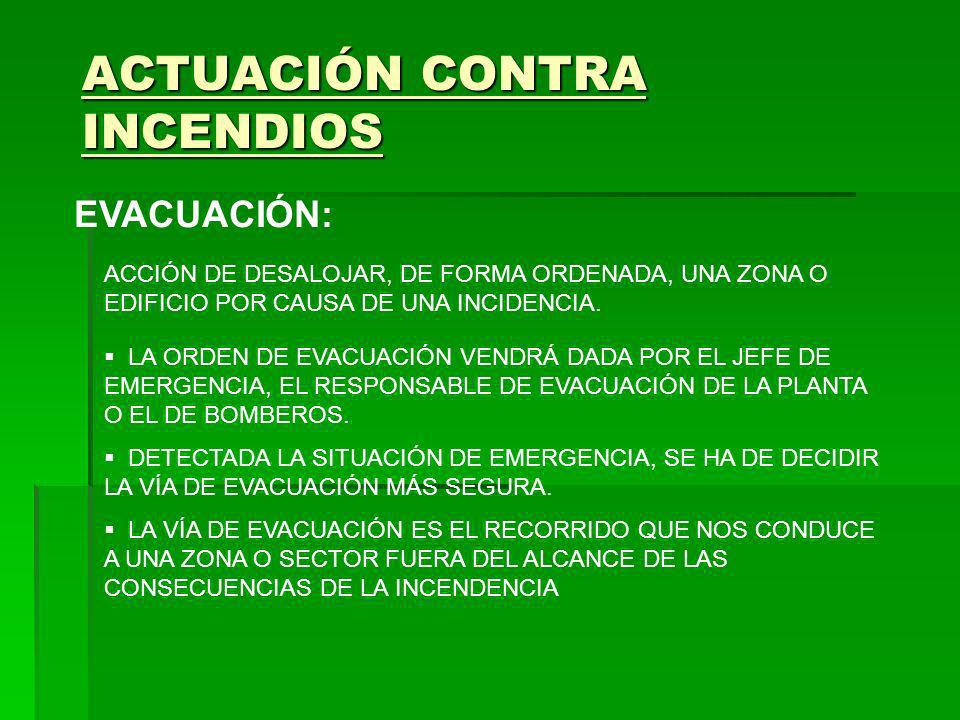 ACTUACIÓN CONTRA INCENDIOS

EVACUACIÓN:

ACCIÓN DE DESALOJAR, DE FORMA ORDENADA, UNA ZONA O EDIFICIO POR CAUSA DE UNA INCIDENCIA.

▪ LA ORDEN DE EVACUACIÓN VENDRÁ DADA POR EL JEFE DE EMERGENCIA, EL RESPONSABLE DE EVACUACIÓN DE LA PLANTA O EL DE BOMBEROS.

▪ DETECTADA LA SITUACIÓN DE EMERGENCIA, SE HA DE DECIDIR LA VÍA DE EVACUACIÓN MÁS SEGURA.

▪ LA VÍA DE EVACUACIÓN ES EL RECORRIDO QUE NOS CONDUCE A UNA ZONA O SECTOR FUERA DEL ALCANCE DE LAS CONSECUENCIAS DE LA INCENDENCIA